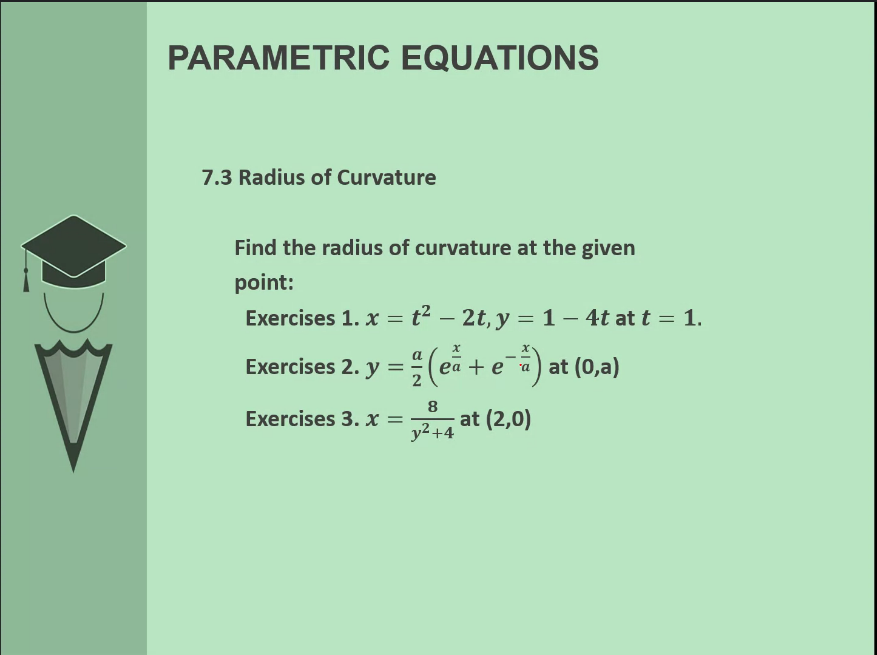 PARAMETRIC EQUATIONS

7.3 Radius of Curvature

Find the radius of curvature at the given point:

Exercises 1. $x = t^2 - 2t, y = 1 - 4t$ at $t = 1$.

Exercises 2. $y = \frac{a}{2}\left(e^{\frac{x}{a}} + e^{-\frac{x}{a}}\right)$ at (0,a)

Exercises 3. $x = \frac{8}{y^2+4}$ at (2,0)